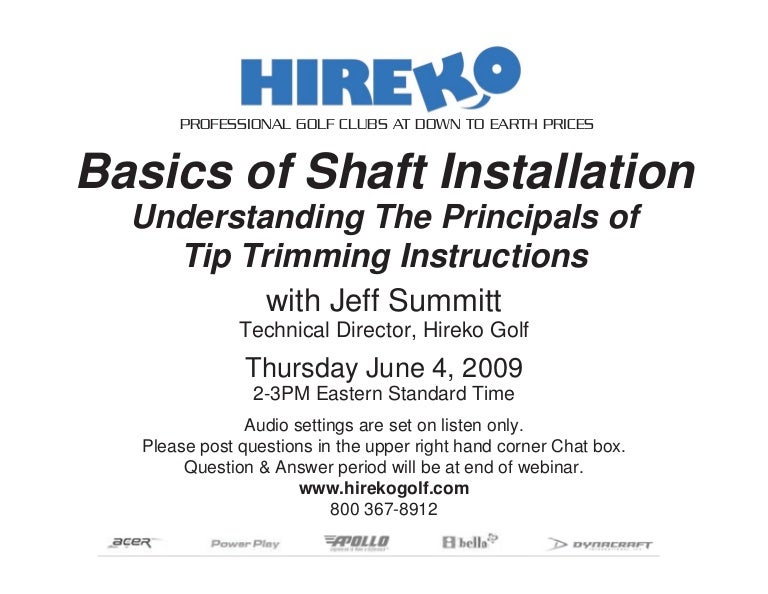 HIREKO
PROFESSIONAL GOLF CLUBS AT DOWN TO EARTH PRICES

Basics of Shaft Installation
Understanding The Principals of Tip Trimming Instructions

with Jeff Summitt
Technical Director, Hireko Golf

Thursday June 4, 2009
2-3PM Eastern Standard Time

Audio settings are set on listen only.
Please post questions in the upper right hand corner Chat box.
Question & Answer period will be at end of webinar.
www.hirekogolf.com
800 367-8912

acer Power Play APOLLO bella DYNACRAFT